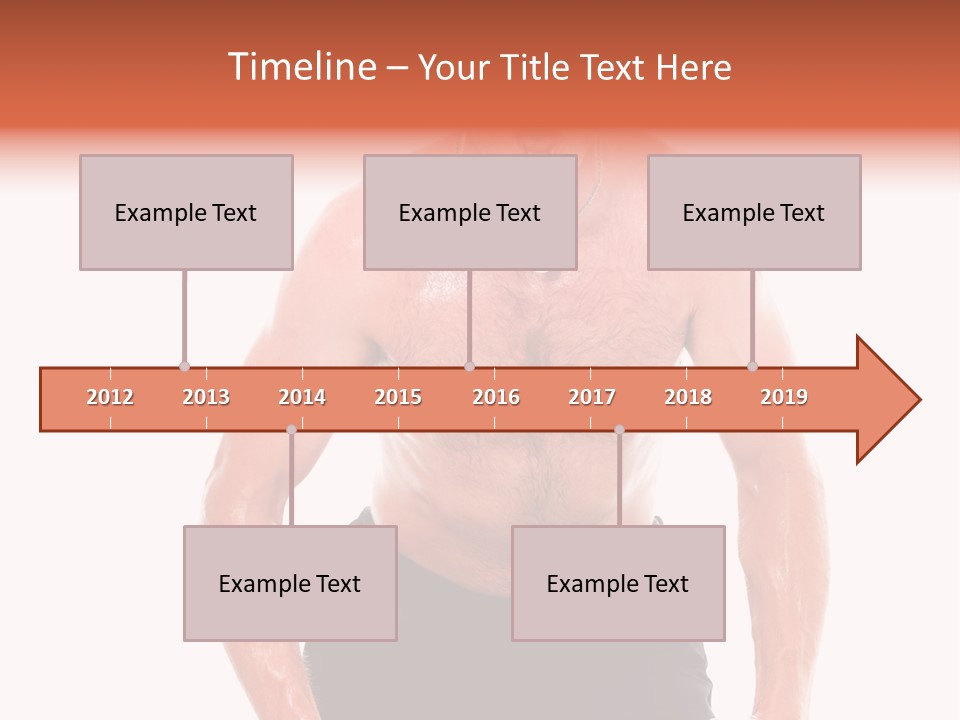 Timeline – Your Title Text Here

Example Text

Example Text

Example Text

2012 2013 2014 2015 2016 2017 2018 2019

Example Text

Example Text